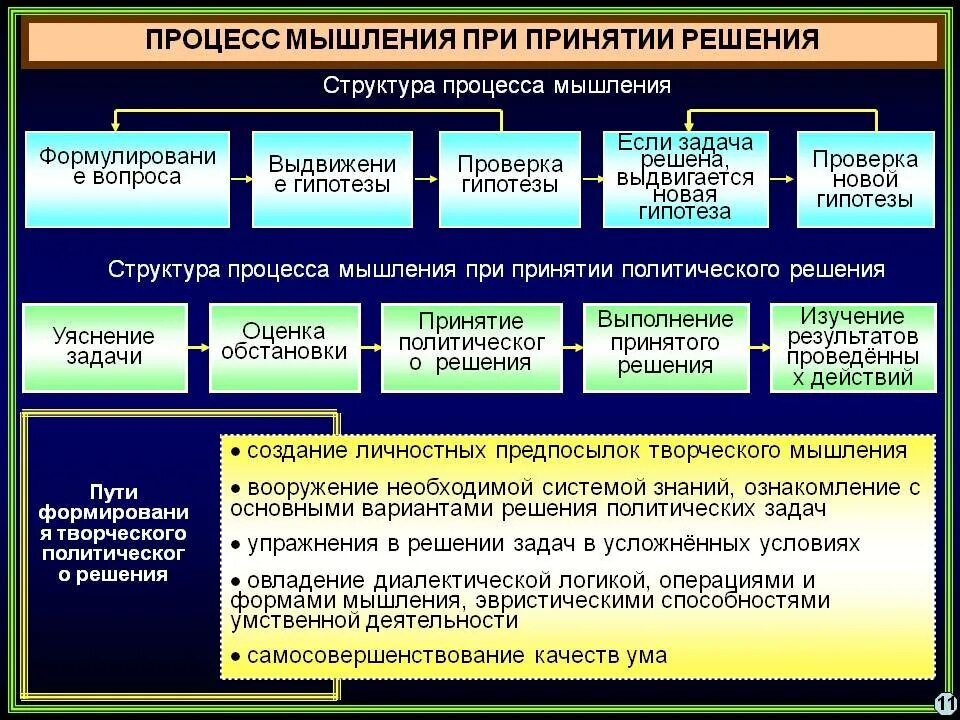 ПРОЦЕСС МЫШЛЕНИЯ ПРИ ПРИНЯТИИ РЕШЕНИЯ

Структура процесса мышления

Формулирование вопроса

Выдвижение гипотезы

Проверка гипотезы

Если задача решена, выдвигается новая гипотеза

Проверка новой гипотезы

Структура процесса мышления при принятии политического решения

Уяснение задачи

Оценка обстановки

Принятие политического решения

Выполнение принятого решения

Изучение результатов проведённых действий

Пути формирования творческого политического решения

• создание личностных предпосылок творческого мышления

• вооружение необходимой системой знаний, ознакомление с основными вариантами решения политических задач

• упражнения в решении задач в усложнённых условиях

• овладение диалектической логикой, операциями и формами мышления, эвристическими способностями умственной деятельности

• самосовершенствование качеств ума

11